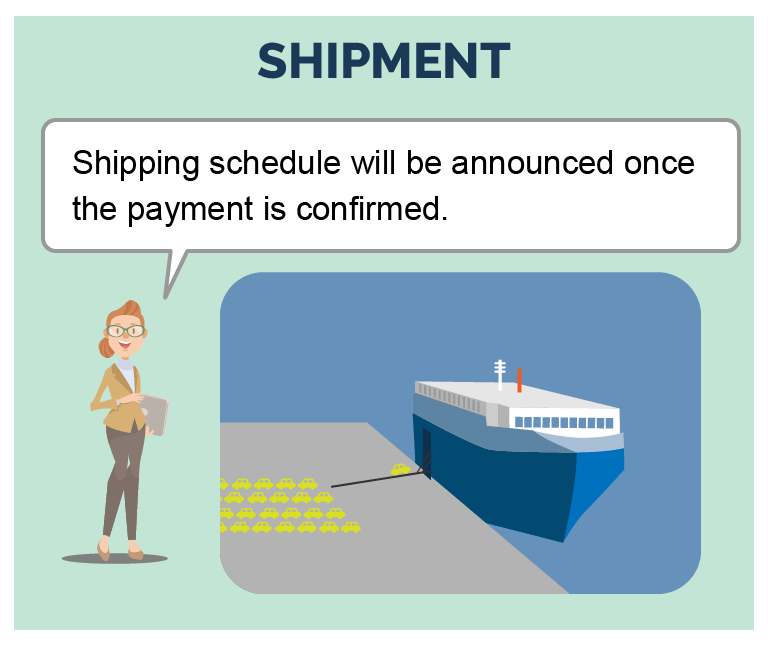 SHIPMENT

Shipping schedule will be announced once the payment is confirmed.